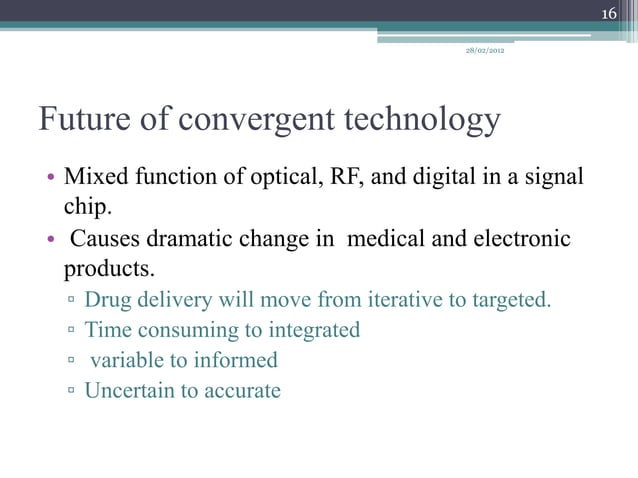 16

28/02/2012

Future of convergent technology

• Mixed function of optical, RF, and digital in a signal chip.
• Causes dramatic change in medical and electronic products.
▫ Drug delivery will move from iterative to targeted.
▫ Time consuming to integrated
▫ variable to informed
▫ Uncertain to accurate